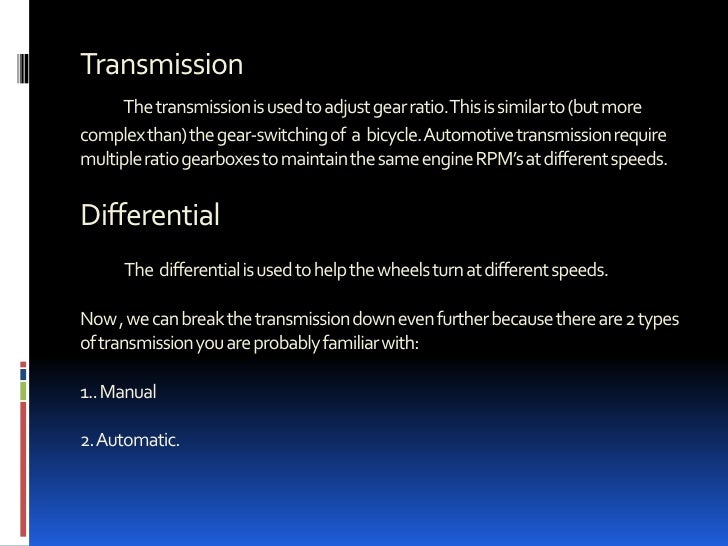 Transmission

The transmission is used to adjust gear ratio. This is similar to (but more complex than) the gear-switching of a bicycle. Automotive transmission require multiple ratio gearboxes to maintain the same engine RPM's at different speeds.

Differential

The differential is used to help the wheels turn at different speeds.

Now , we can break the transmission down even further because there are 2 types of transmission you are probably familiar with:

1.. Manual

2. Automatic.